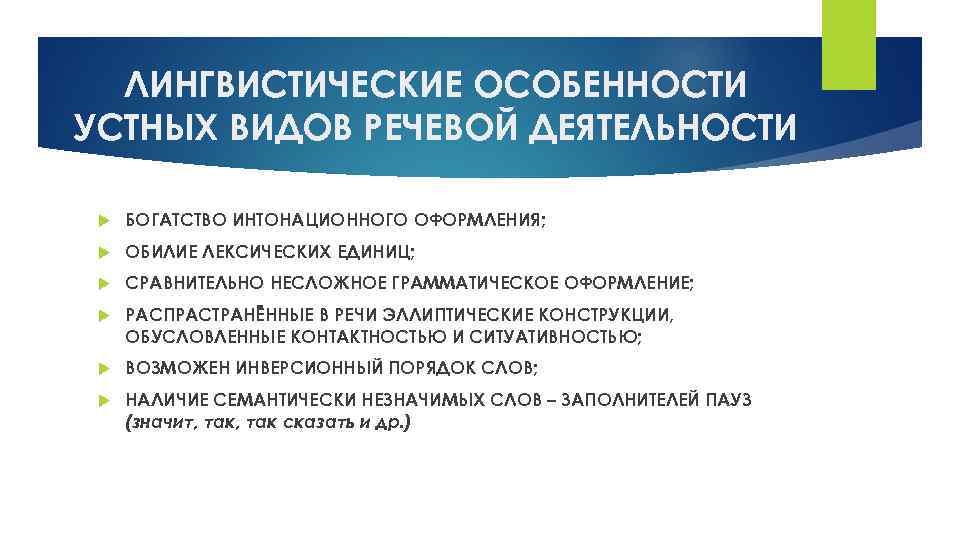 ЛИНГВИСТИЧЕСКИЕ ОСОБЕННОСТИ УСТНЫХ ВИДОВ РЕЧЕВОЙ ДЕЯТЕЛЬНОСТИ

БОГАТСТВО ИНТОНАЦИОННОГО ОФОРМЛЕНИЯ;

ОБИЛИЕ ЛЕКСИЧЕСКИХ ЕДИНИЦ;

СРАВНИТЕЛЬНО НЕСЛОЖНОЕ ГРАММАТИЧЕСКОЕ ОФОРМЛЕНИЕ;

РАСПРАСТРАНЁННЫЕ В РЕЧИ ЭЛЛИПТИЧЕСКИЕ КОНСТРУКЦИИ, ОБУСЛОВЛЕННЫЕ КОНТАКТНОСТЬЮ И СИТУАТИВНОСТЬЮ;

ВОЗМОЖЕН ИНВЕРСИОННЫЙ ПОРЯДОК СЛОВ;

НАЛИЧИЕ СЕМАНТИЧЕСКИ НЕЗНАЧИМЫХ СЛОВ – ЗАПОЛНИТЕЛЕЙ ПАУЗ (значит, так, так сказать и др.)